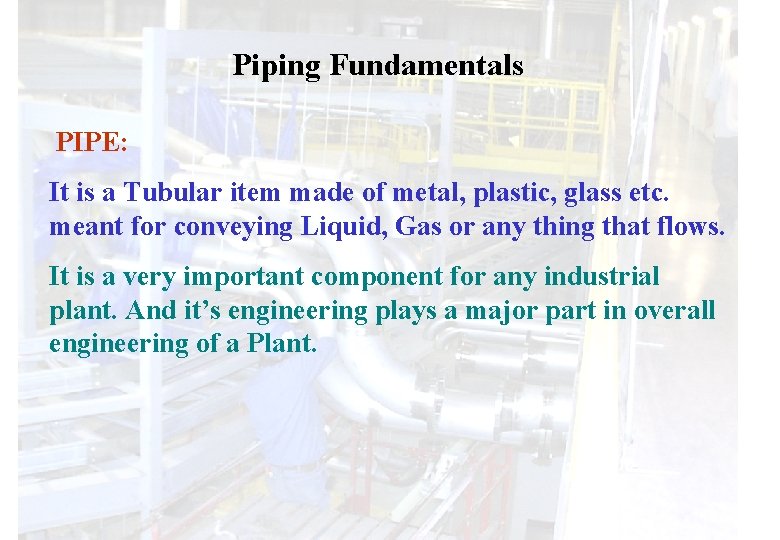 Piping Fundamentals

PIPE:

It is a Tubular item made of metal, plastic, glass etc. meant for conveying Liquid, Gas or any thing that flows.

It is a very important component for any industrial plant. And it’s engineering plays a major part in overall engineering of a Plant.